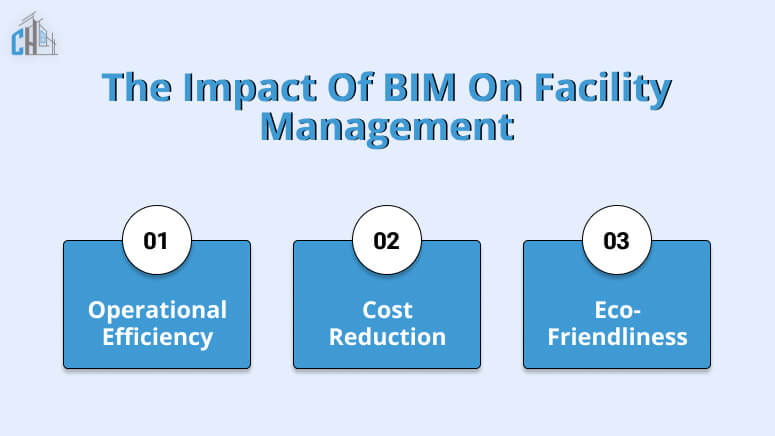 CH

The Impact Of BIM On Facility Management

01
Operational Efficiency

02
Cost Reduction

03
Eco-Friendliness